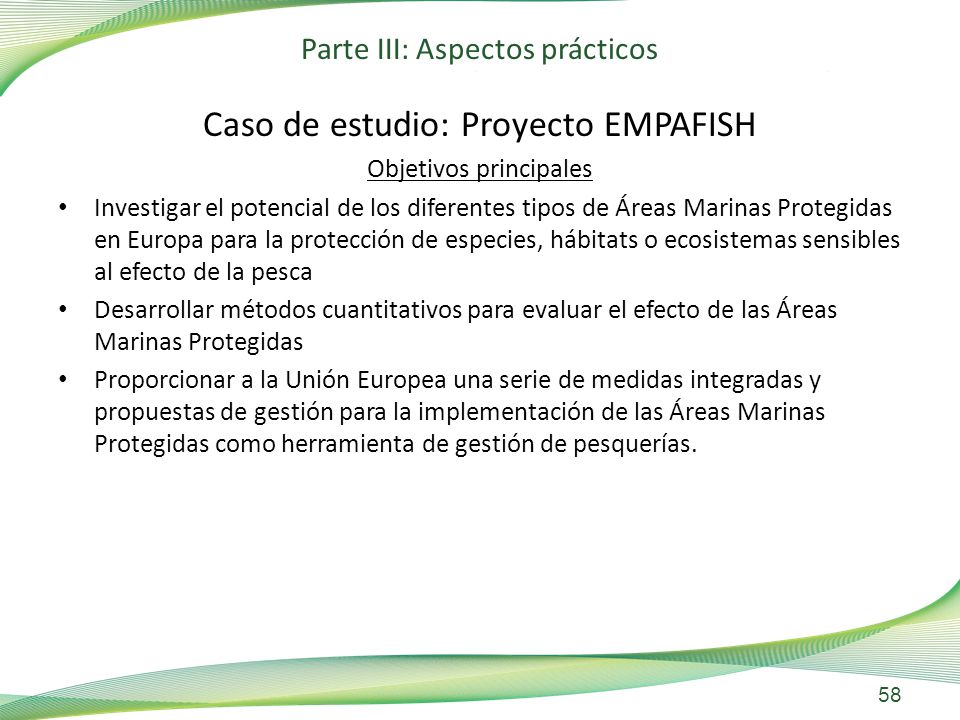 Parte III: Aspectos prácticos

Caso de estudio: Proyecto EMPAFISH

Objetivos principales

• Investigar el potencial de los diferentes tipos de Áreas Marinas Protegidas en Europa para la protección de especies, hábitats o ecosistemas sensibles al efecto de la pesca

• Desarrollar métodos cuantitativos para evaluar el efecto de las Áreas Marinas Protegidas

• Proporcionar a la Unión Europea una serie de medidas integradas y propuestas de gestión para la implementación de las Áreas Marinas Protegidas como herramienta de gestión de pesquerías.

58